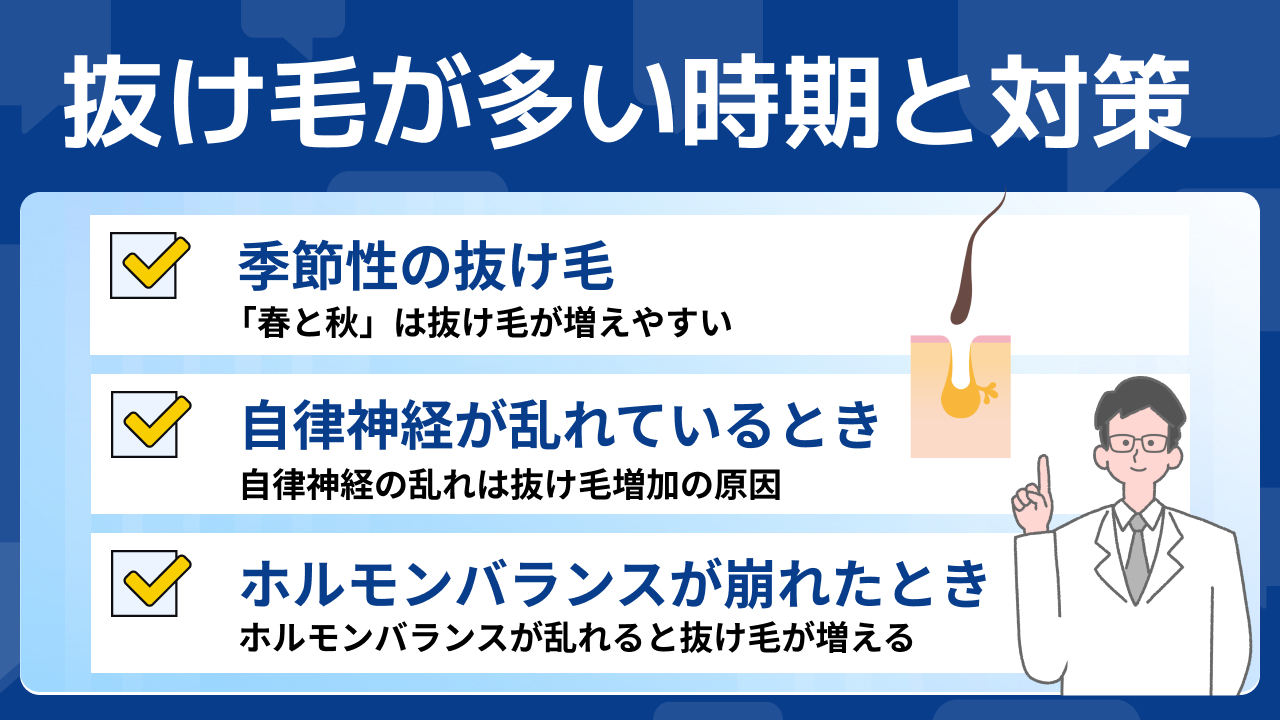 抜け毛が多い時期と対策

季節性の抜け毛
「春と秋」は抜け毛が増えやすい

自律神経が乱れているとき
自律神経の乱れは抜け毛増加の原因

ホルモンバランスが崩れたとき
ホルモンバランスが乱れると抜け毛が増える